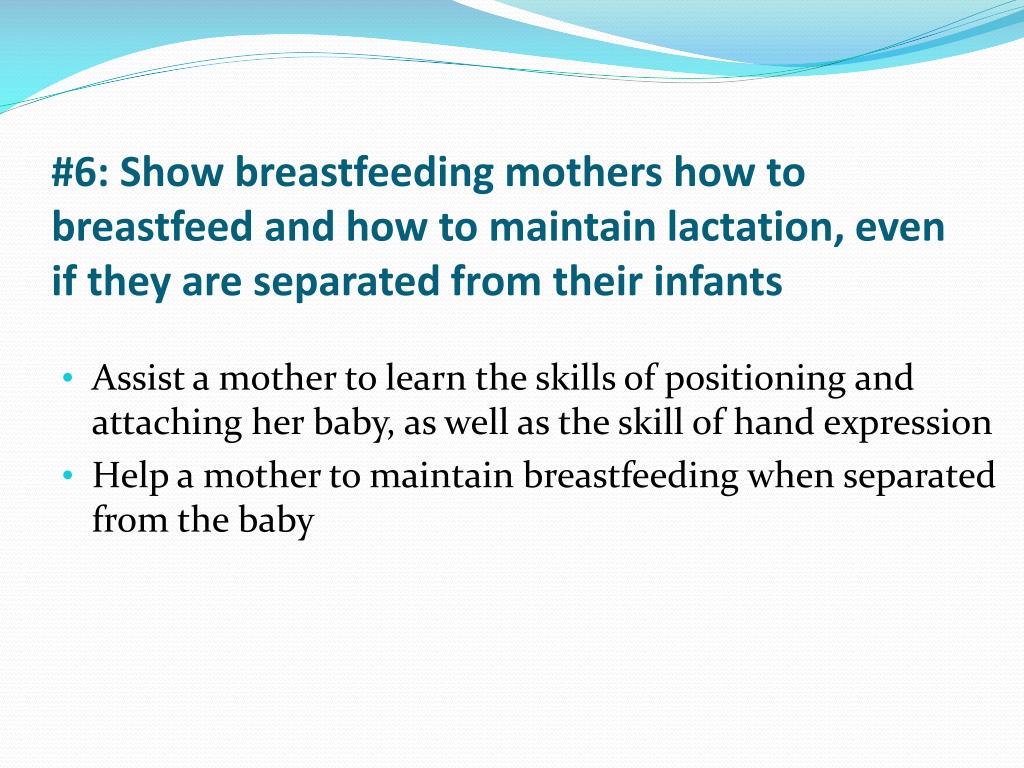 #6: Show breastfeeding mothers how to breastfeed and how to maintain lactation, even if they are separated from their infants

• Assist a mother to learn the skills of positioning and attaching her baby, as well as the skill of hand expression
• Help a mother to maintain breastfeeding when separated from the baby